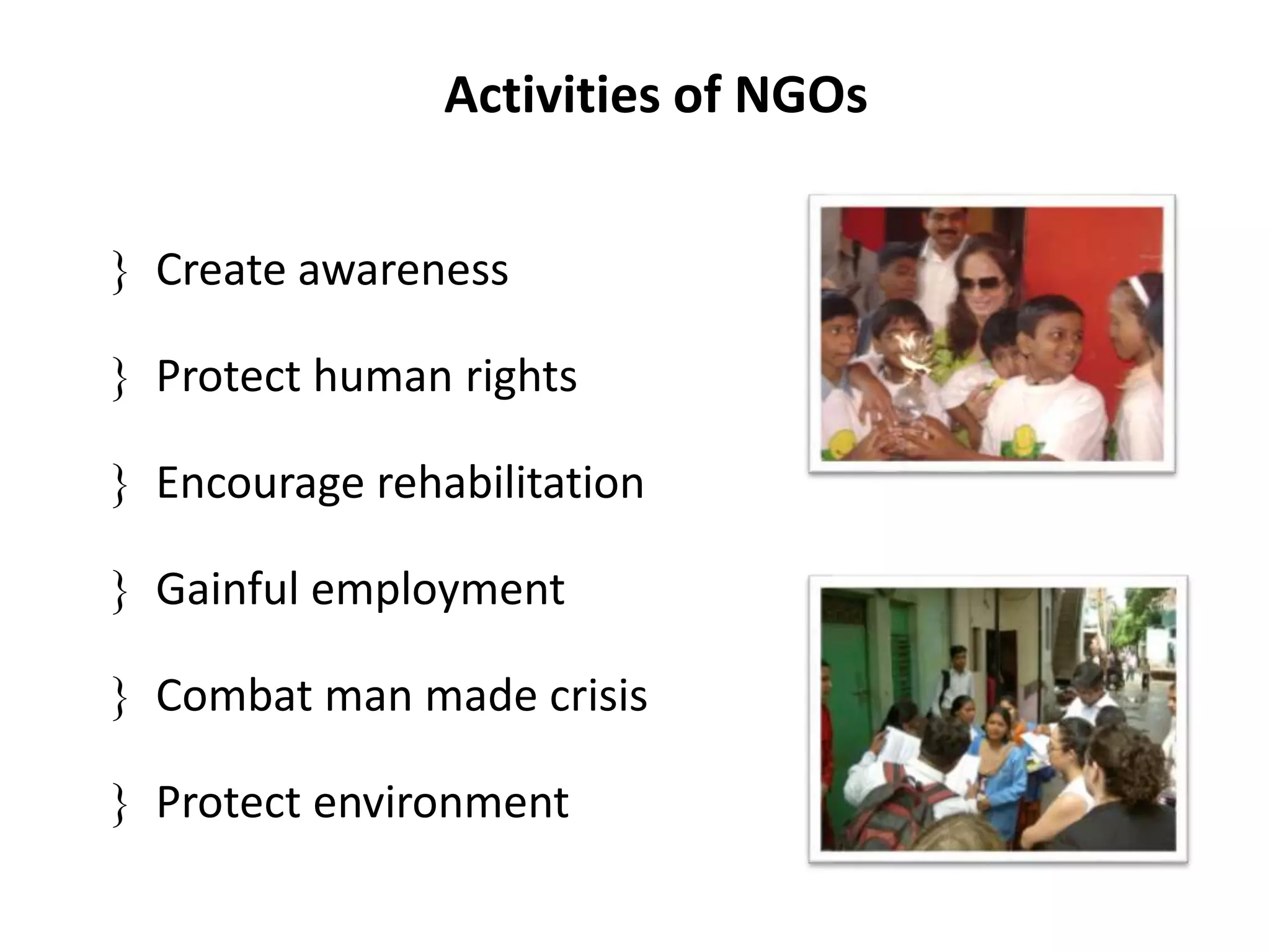 Activities of NGOs

} Create awareness

} Protect human rights

} Encourage rehabilitation

} Gainful employment

} Combat man made crisis

} Protect environment